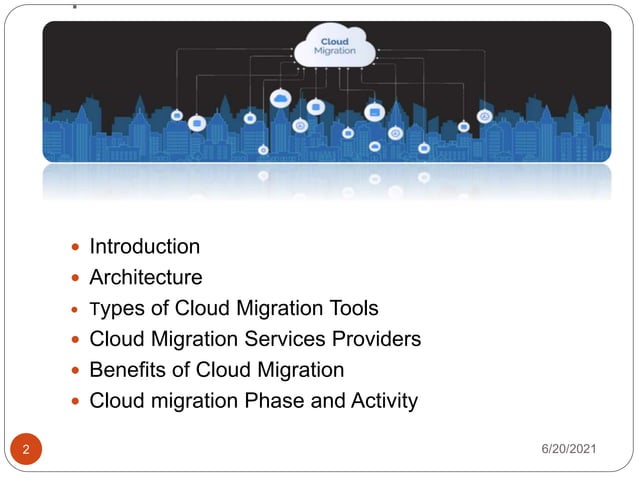 Cloud Migration

- Introduction
- Architecture
- Types of Cloud Migration Tools
- Cloud Migration Services Providers
- Benefits of Cloud Migration
- Cloud migration Phase and Activity

2

6/20/2021